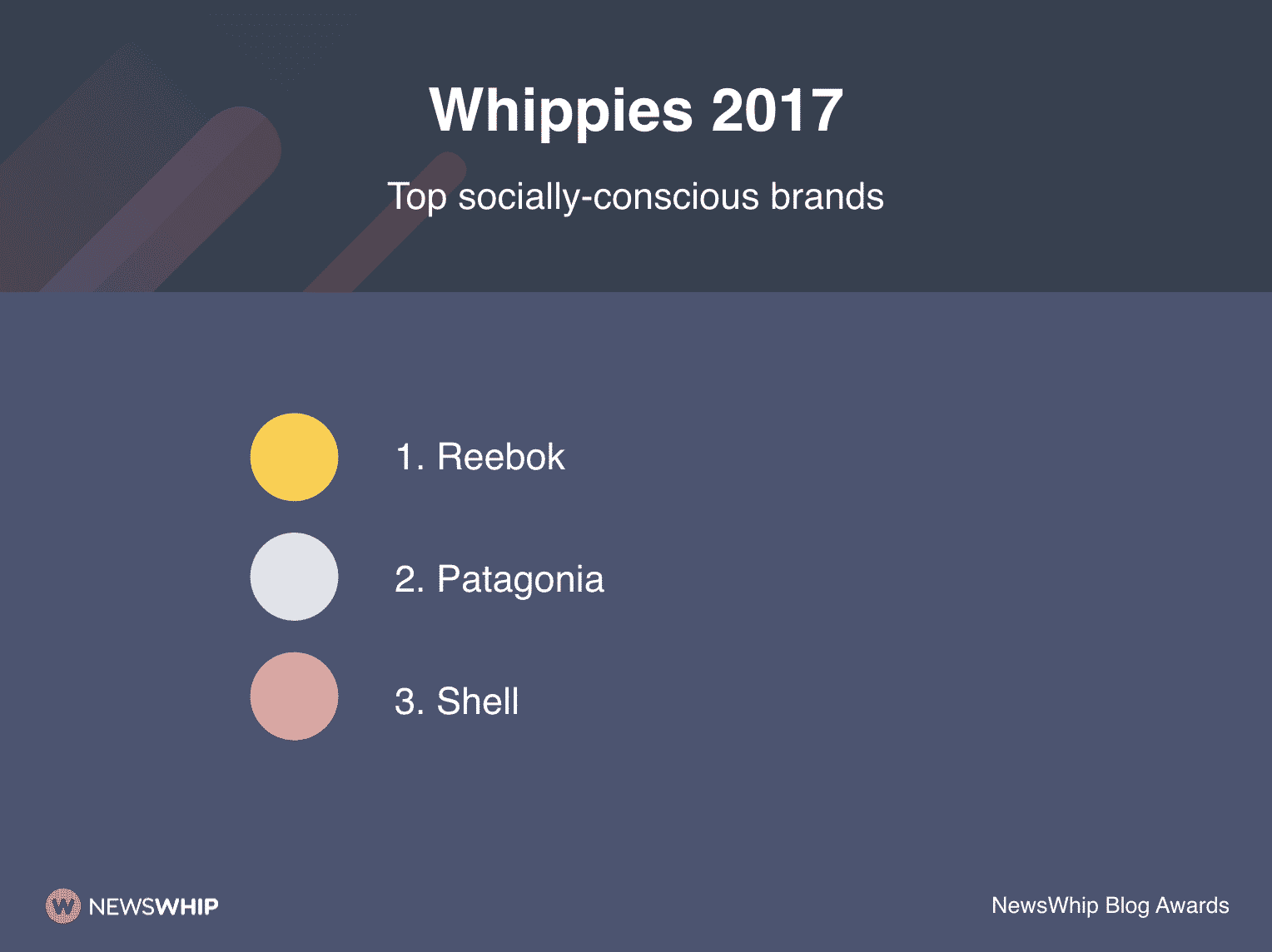 Whippies 2017

Top socially-conscious brands

1. Reebok

2. Patagonia

3. Shell

W NEWSWHIP

NewsWhip Blog Awards